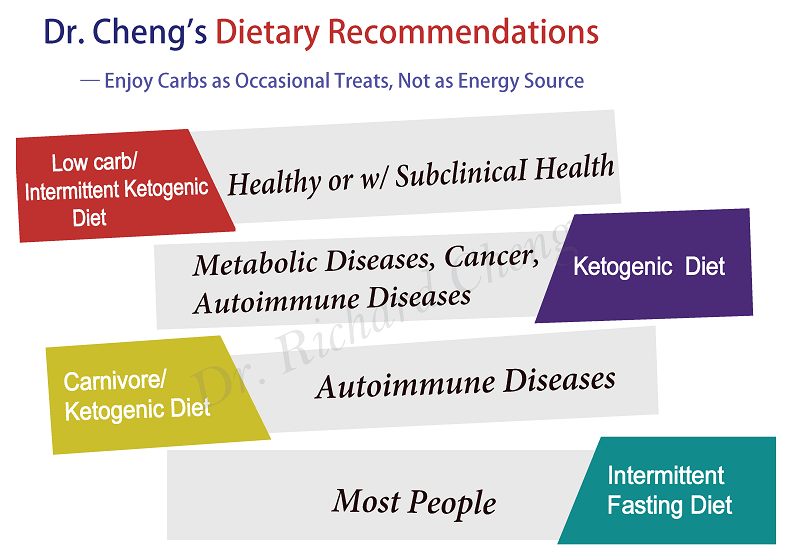 Dr. Cheng's Dietary Recommendations

— Enjoy Carbs as Occasional Treats, Not as Energy Source

Low carb/ Intermittent Ketogenic Diet

Healthy or w/ SubclinicaI Health

Metabolic Diseases, Cancer, Autoimmune Diseases

Ketogenic Diet

Carnivore/ Ketogenic Diet

Autoimmune Diseases

Most People

Intermittent Fasting Diet

Dr. Richard Cheng